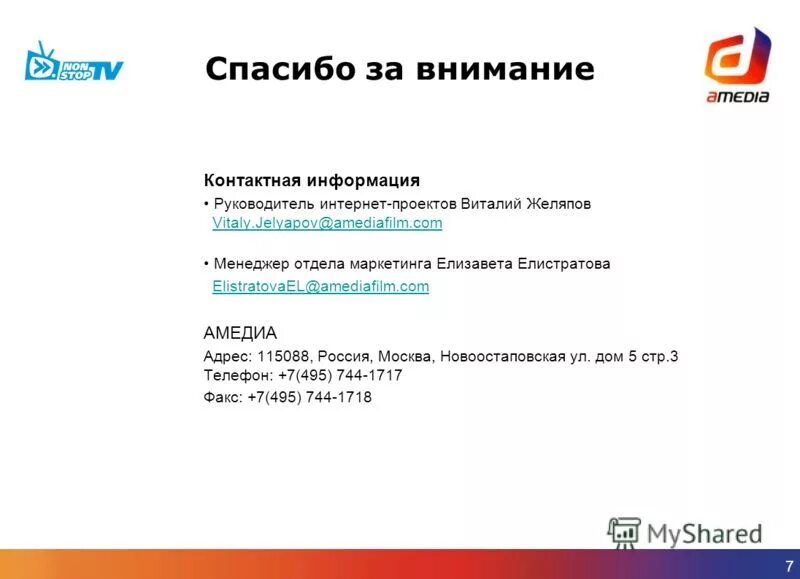 NON STOP TV

Спасибо за внимание

amedia

Контактная информация

• Руководитель интернет-проектов Виталий Желяпов Vitaly.Jelyapov@amediafilm.com

• Менеджер отдела маркетинга Елизавета Елистратова ElistratovaEL@amediafilm.com

АМЕДИА

Адрес: 115088, Россия, Москва, Новоостаповская ул. дом 5 стр.3
Телефон: +7(495) 744-1717
Факс: +7(495) 744-1718

MyShared

7